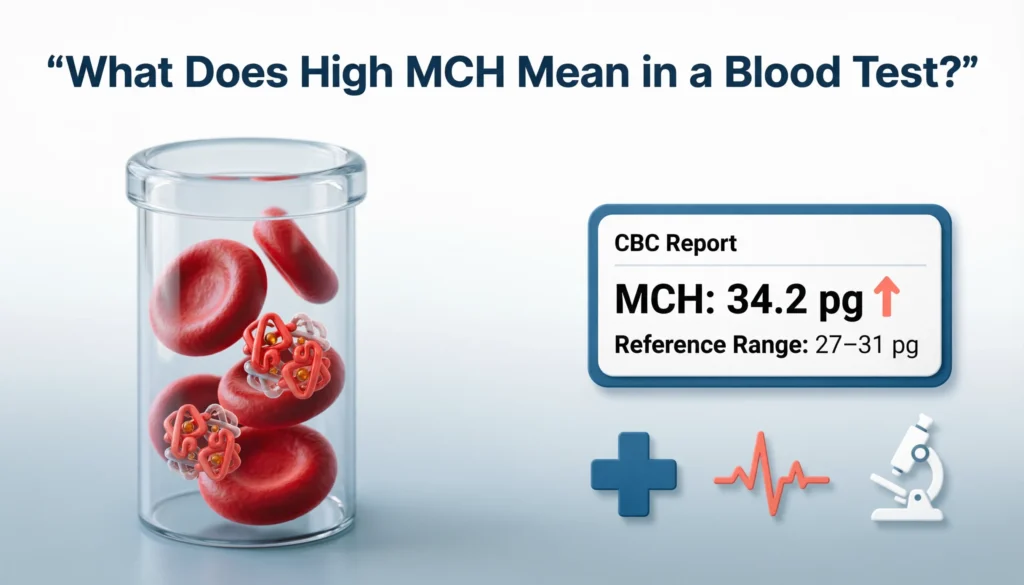 “What Does High MCH Mean in a Blood Test?”

CBC Report

MCH: 34.2 pg ↑

Reference Range: 27–31 pg